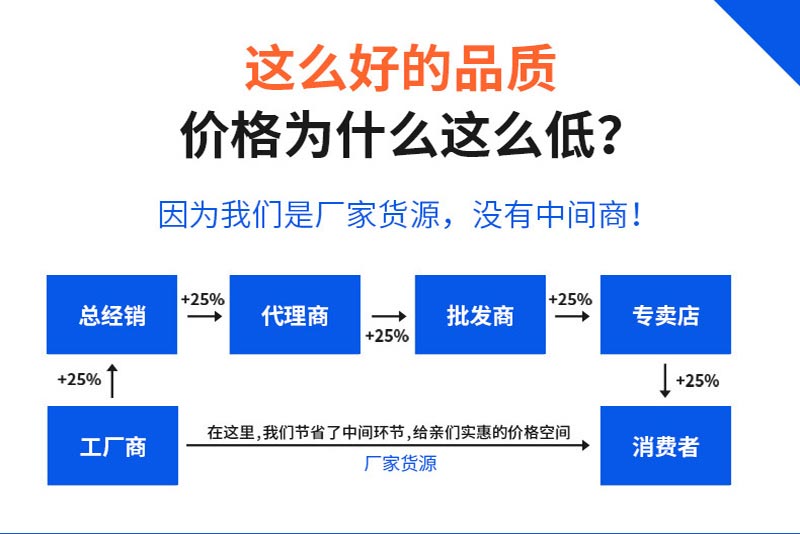 这么好的品质
价格为什么这么低?

因为我们是厂家货源，没有中间商!

总经销

+25%

代理商

+25%

批发商

+25%

专卖店

+25%

+25%

工厂商

在这里,我们节省了中间环节,给亲们实惠的价格空间

厂家货源

消费者